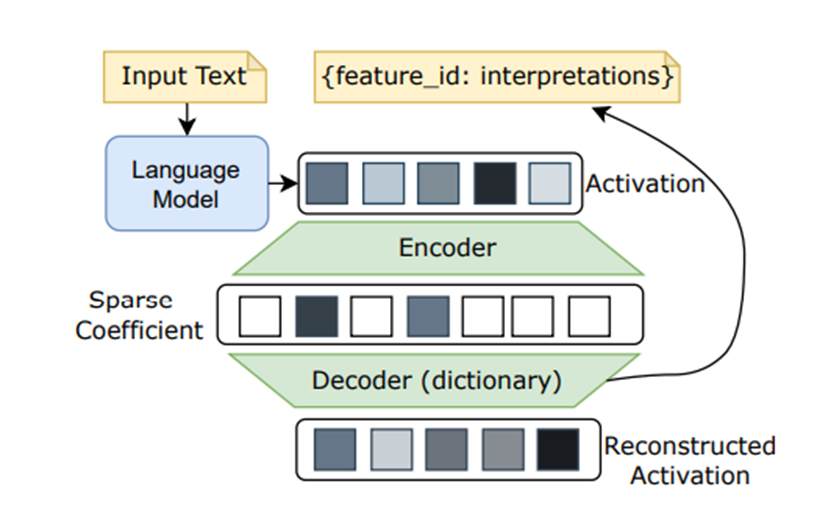 Input Text

{feature_id: interpretations}

Language Model

Activation

Encoder

Sparse Coefficient

Decoder (dictionary)

Reconstructed Activation